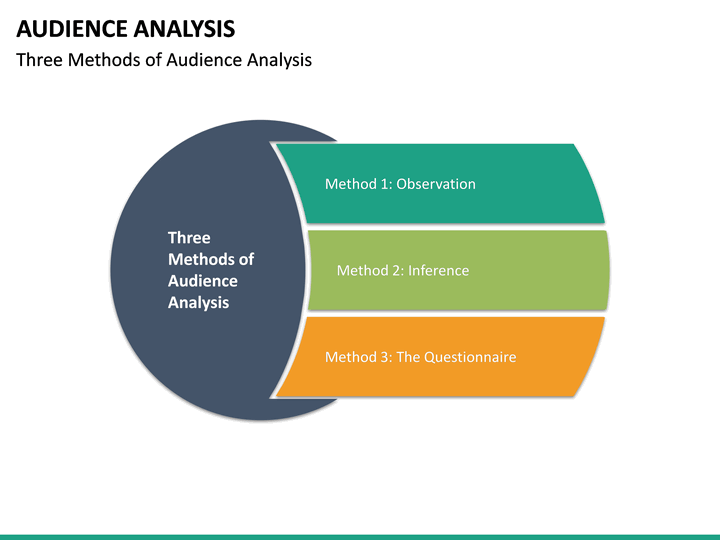 AUDIENCE ANALYSIS

Three Methods of Audience Analysis

Three Methods of Audience Analysis

Method 1: Observation

Method 2: Inference

Method 3: The Questionnaire